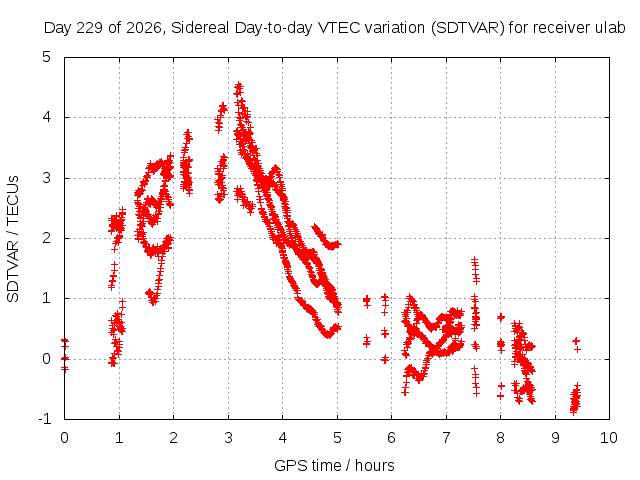 Day 229 of 2026, Sidereal Day-to-day VTEC variation (SDTVAR) for receiver ulab

SDTVAR / TECUs

5
4
3
2
1
0
-1

0 1 2 3 4 5 6 7 8 9 10

GPS time / hours